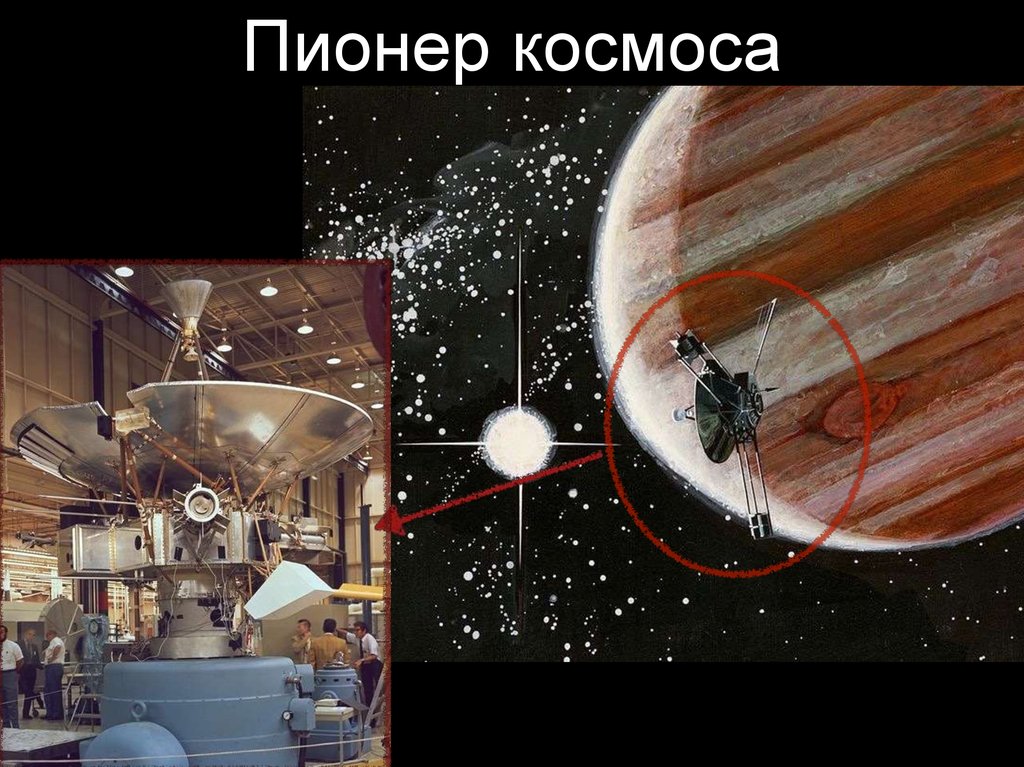 Пионер космоса